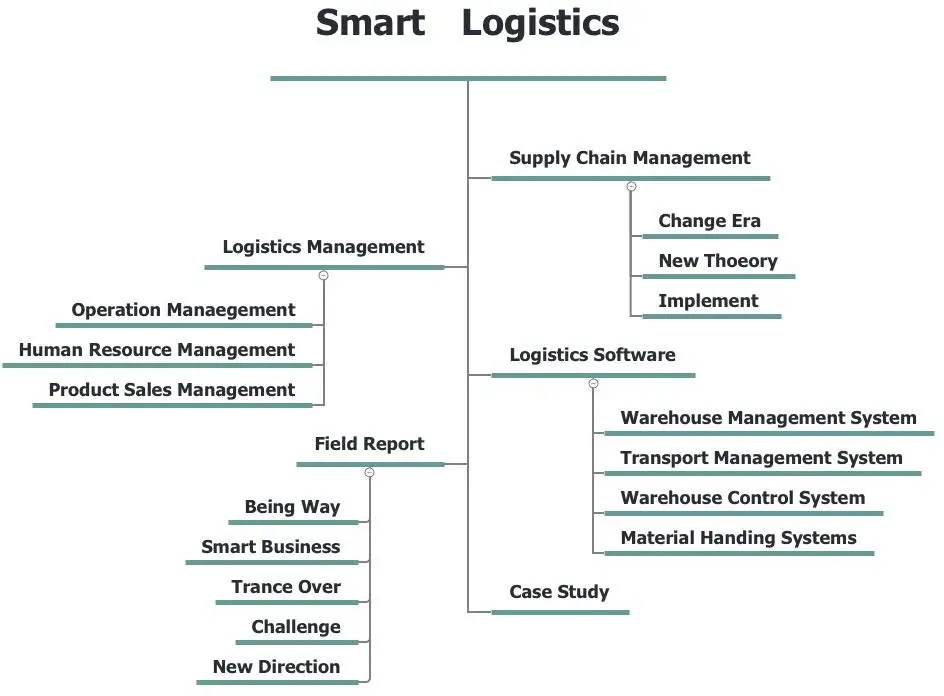 Smart Logistics

Supply Chain Management

Change Era

New Thoeory

Implement

Logistics Management

Operation Manaegement

Human Resource Management

Product Sales Management

Logistics Software

Warehouse Management System

Transport Management System

Warehouse Control System

Material Handing Systems

Field Report

Being Way

Smart Business

Trance Over

Challenge

New Direction

Case Study